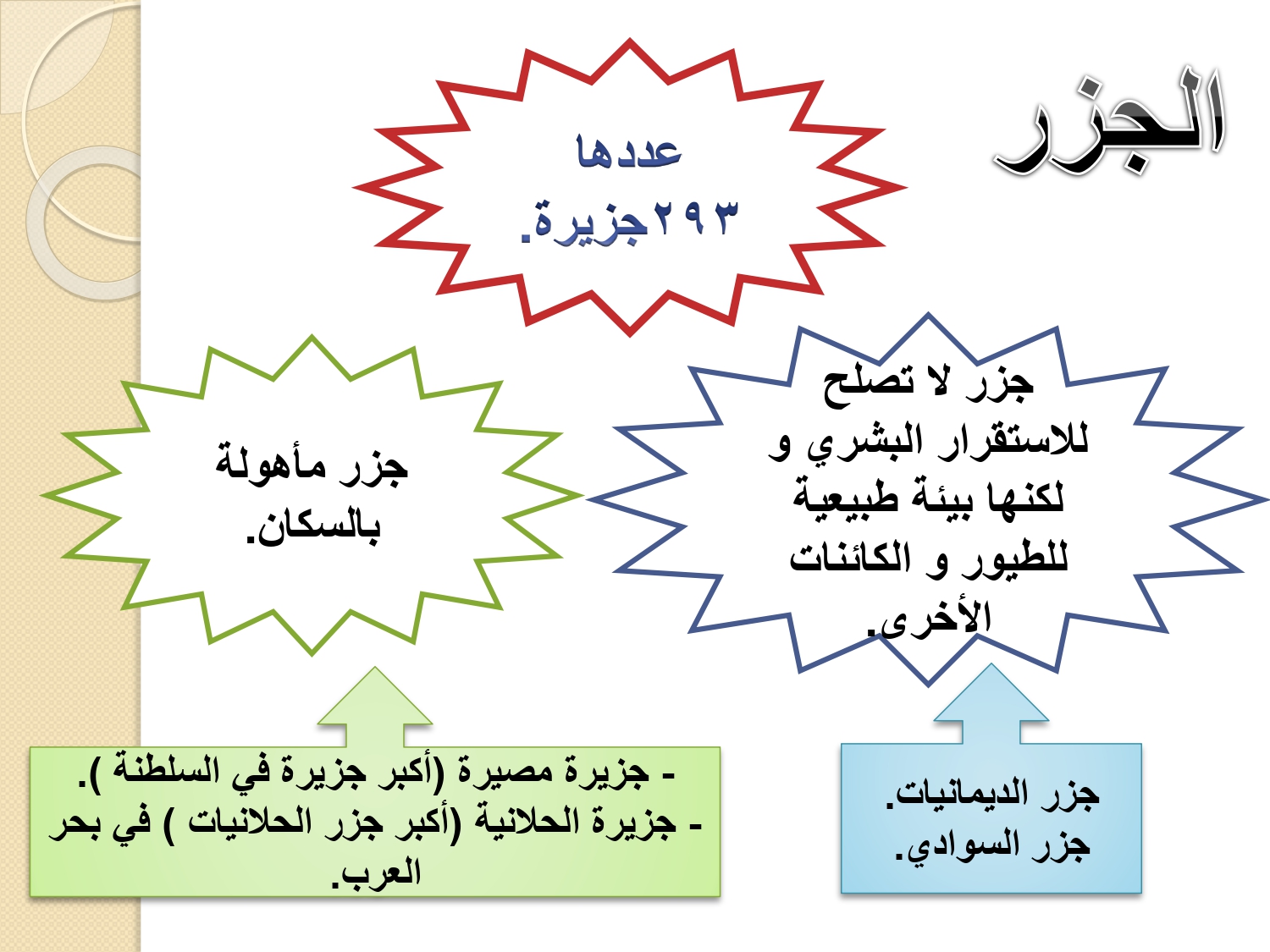 الجزر

عددها
٢٩٣جزيرة.

جزر لا تصلح للاستقرار البشري و لكنها بيئة طبيعية للطيور و الكائنات الأخرى.

جزر مأهولة بالسكان.

جزر الديمانيات.
جزر السوادي.

- جزيرة مصيرة (أكبر جزيرة في السلطنة ).
- جزيرة الحلانية (أكبر جزر الحلانيات ) في بحر العرب.